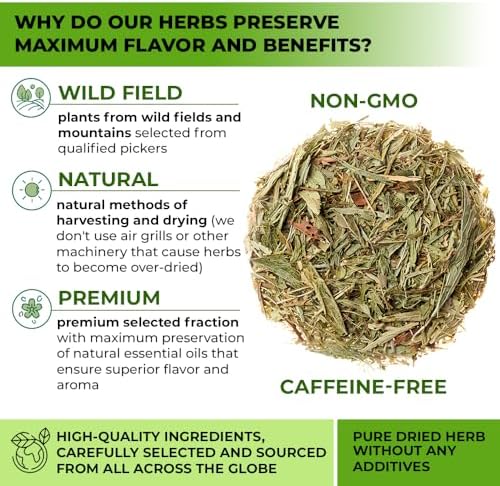 WHY DO OUR HERBS PRESERVE MAXIMUM FLAVOR AND BENEFITS?

WILD FIELD

plants from wild fields and mountains selected from qualified pickers

NATURAL

natural methods of harvesting and drying (we don't use air grills or other machinery that cause herbs to become over-dried)

PREMIUM

premium selected fraction with maximum preservation of natural essential oils that ensure superior flavor and aroma

NON-GMO

CAFFEINE-FREE

HIGH-QUALITY INGREDIENTS, CAREFULLY SELECTED AND SOURCED FROM ALL ACROSS THE GLOBE

PURE DRIED HERB WITHOUT ANY ADDITIVES